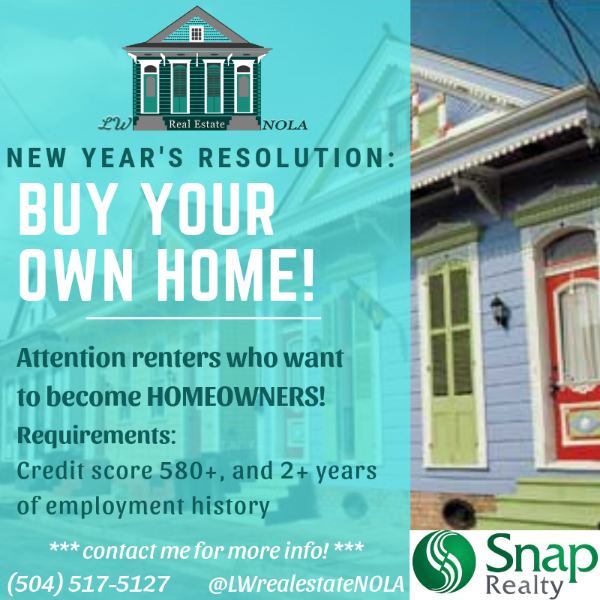 LW Real Estate NOLA

NEW YEAR'S RESOLUTION:

BUY YOUR OWN HOME!

Attention renters who want to become HOMEOWNERS!

Requirements:

Credit score 580+, and 2+ years of employment history

*** contact me for more info! ***

(504) 517-5127 @LWrealestateNOLA

Snap Realty